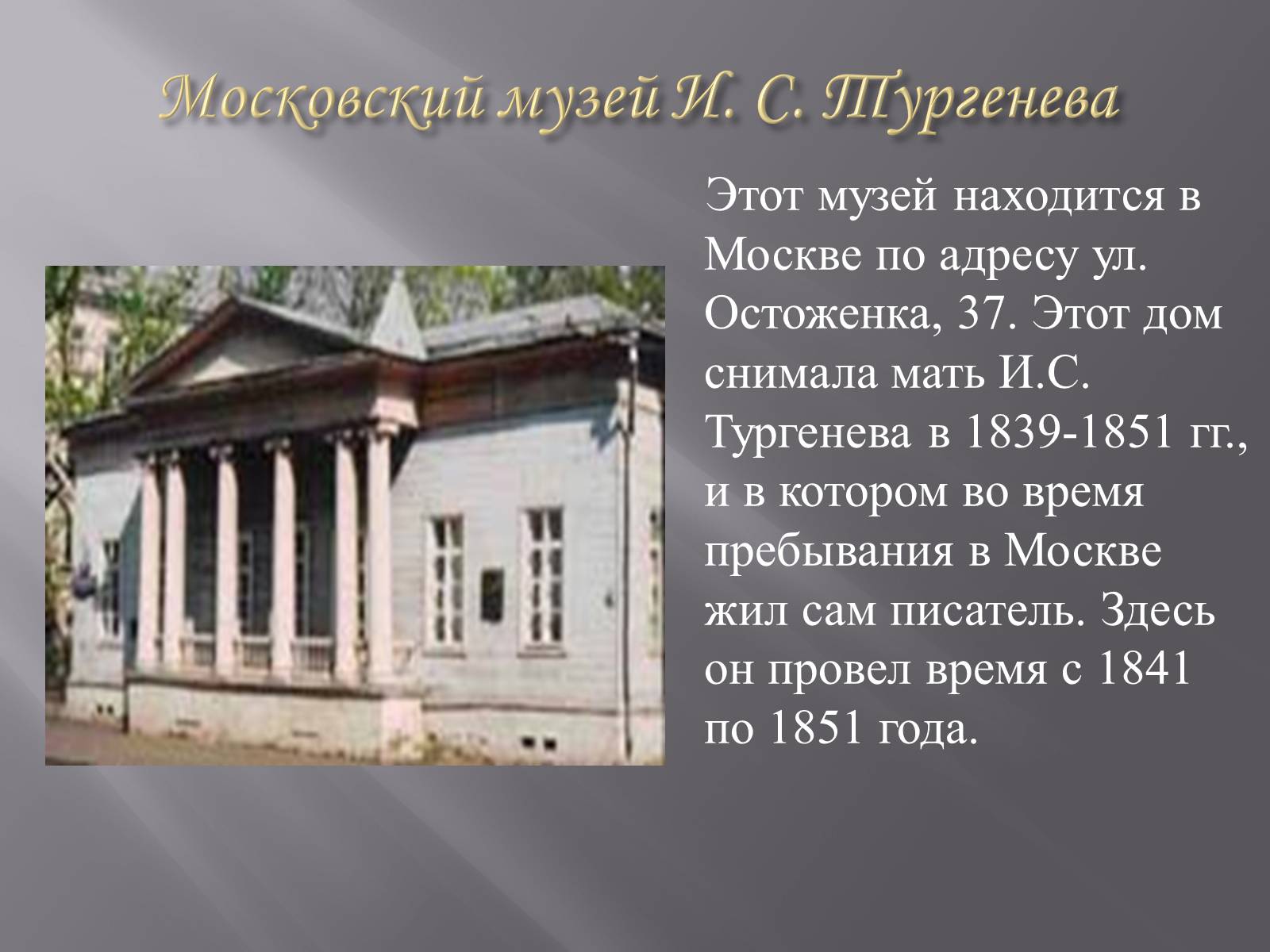 Московский музей И. С. Тургенева

Этот музей находится в Москве по адресу ул. Остоженка, 37. Этот дом снимала мать И.С. Тургенева в 1839-1851 гг., и в котором во время пребывания в Москве жил сам писатель. Здесь он провел время с 1841 по 1851 года.